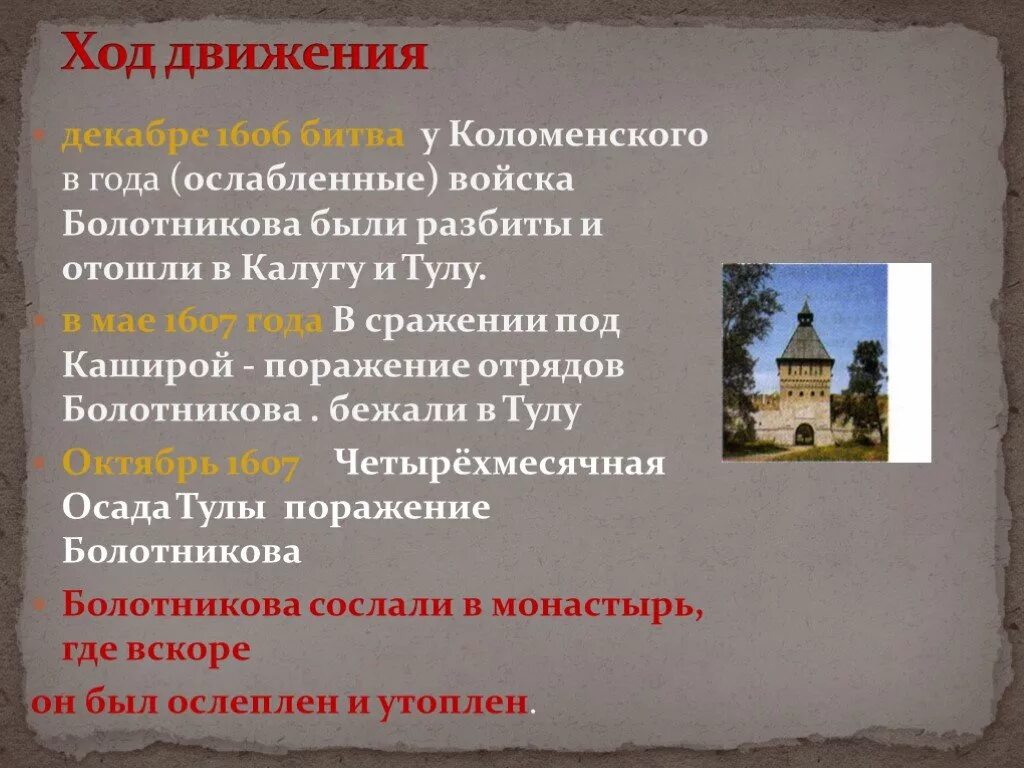 Ход движения

декабре 1606 битва у Коломенского в года (ослабленные) войска Болотникова были разбиты и отошли в Калугу и Тулу.

в мае 1607 года В сражении под Каширой - поражение отрядов Болотникова . бежали в Тулу

Октябрь 1607 Четырёхмесячная Осада Тулы поражение Болотникова

Болотникова сослали в монастырь, где вскоре
он был ослеплен и утоплен.